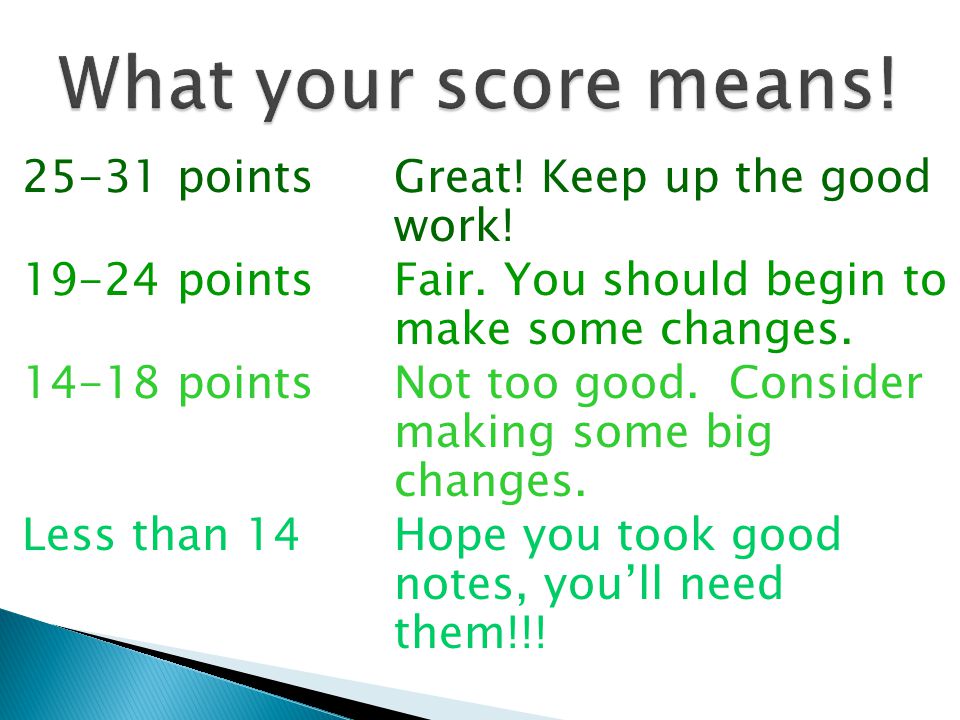 What your score means!

| | |
|---|---|
| 25-31 points | Great! Keep up the good work! |
| 19-24 points | Fair. You should begin to make some changes. |
| 14-18 points | Not too good.  Consider making some big changes. |
| Less than 14 | Hope you took good notes, you'll need them!!! |